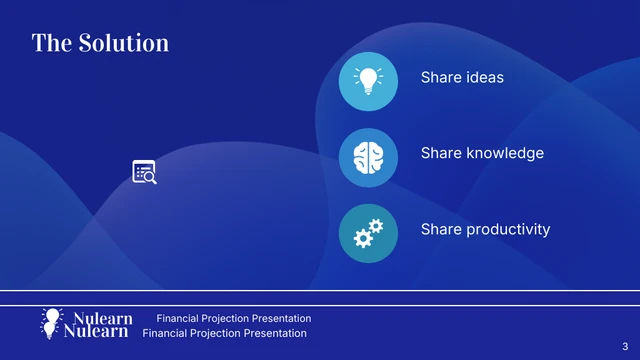 The Solution

Share ideas

Share knowledge

Share productivity

Nulearn
Nulearn

Financial Projection Presentation
Financial Projection Presentation

3